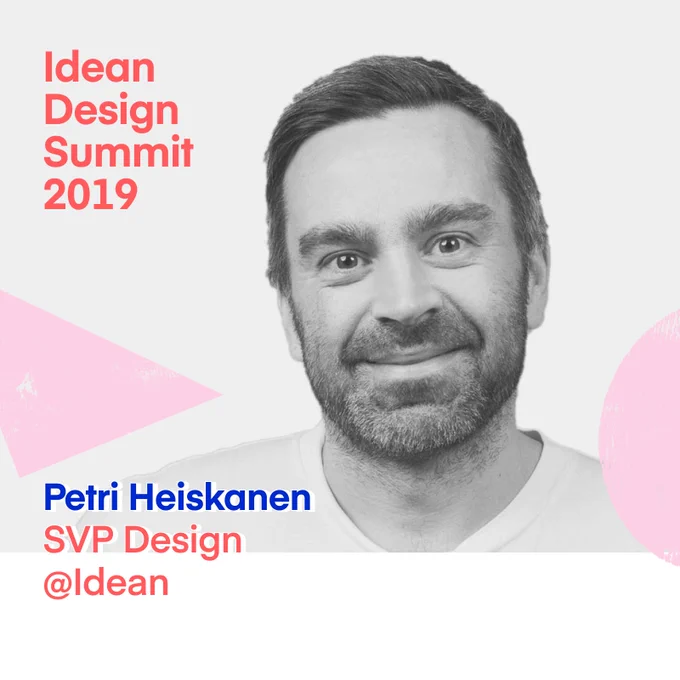 Idean Design Summit 2019

Petri Heiskanen
SVP Design
@Idean